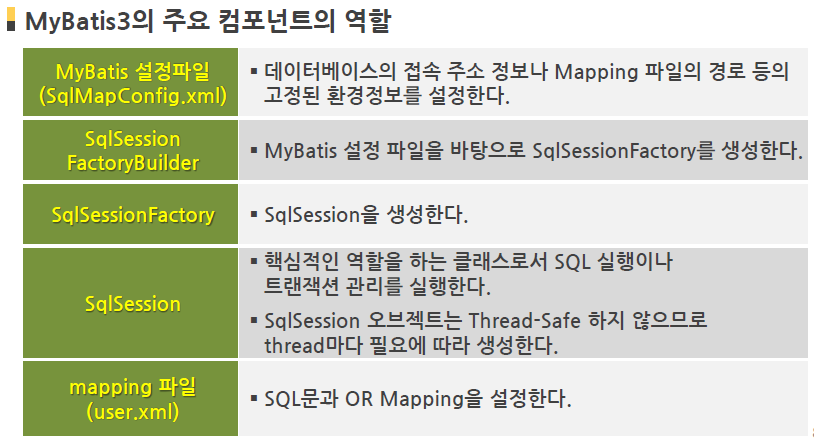 MyBatis3의 주요 컴포넌트의 역할

| | |
|---|---|
| MyBatis 설정파일 (SqlMapConfig.xml) | ▪ 데이터베이스의 접속 주소 정보나 Mapping 파일의 경로 등의 고정된 환경정보를 설정한다. |
| SqlSession FactoryBuilder | ▪ MyBatis 설정 파일을 바탕으로 SqlSessionFactory를 생성한다. |
| SqlSessionFactory | ▪ SqlSession을 생성한다. |
| SqlSession | ▪ 핵심적인 역할을 하는 클래스로서 SQL 실행이나 트랜잭션 관리를 실행한다. ▪ SqlSession 오브젝트는 Thread-Safe 하지 않으므로 thread마다 필요에 따라 생성한다. |
| mapping 파일 (user.xml) | ▪ SQL문과 OR Mapping을 설정한다. |